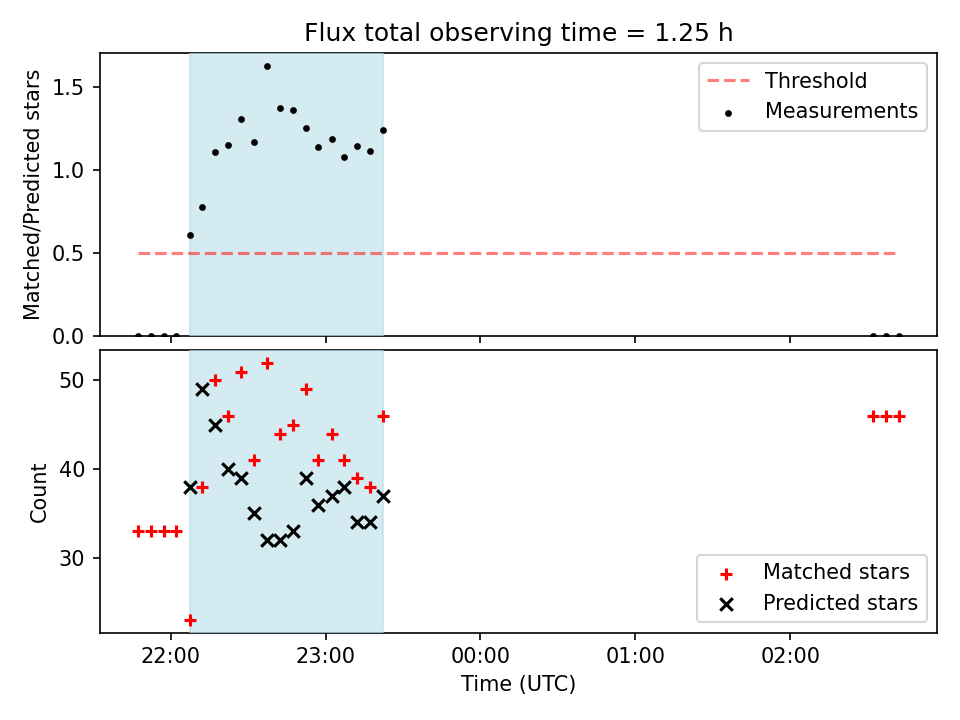 Flux total observing time = 1.25 h

Matched/Predicted stars

1.5
1.0
0.5
0.0

Threshold
Measurements

Count

50
40
30

Matched stars
Predicted stars

22:00
23:00
00:00
01:00
02:00

Time (UTC)